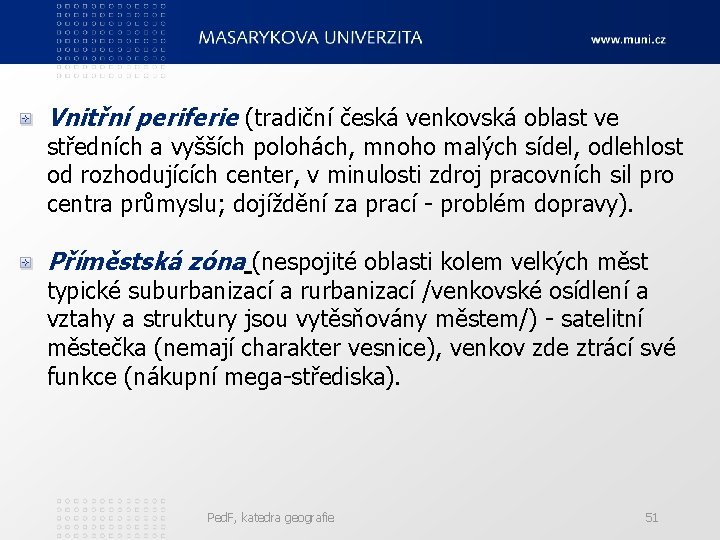 MASARYKOVA UNIVERZITA www.muni.cz

Vnitřní periferie (tradiční česká venkovská oblast ve středních a vyšších polohách, mnoho malých sídel, odlehlost od rozhodujících center, v minulosti zdroj pracovních sil pro centra průmyslu; dojíždění za prací - problém dopravy).

Příměstská zóna (nespojité oblasti kolem velkých měst typické suburbanizací a rurbanizací /venkovské osídlení a vztahy a struktury jsou vytěsňovány městem/) - satelitní městečka (nemají charakter vesnice), venkov zde ztrácí své funkce (nákupní mega-střediska).

PedF, katedra geografie 51